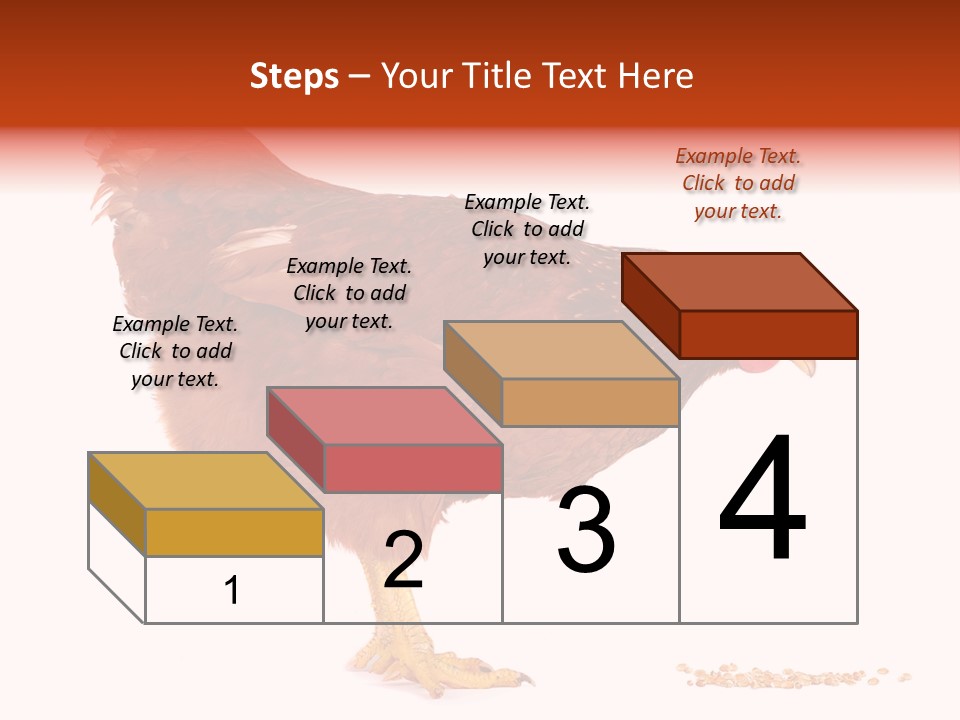 Steps – Your Title Text Here

Example Text. Click to add your text.

Example Text. Click to add your text.

Example Text. Click to add your text.

Example Text. Click to add your text.

1

2

3

4